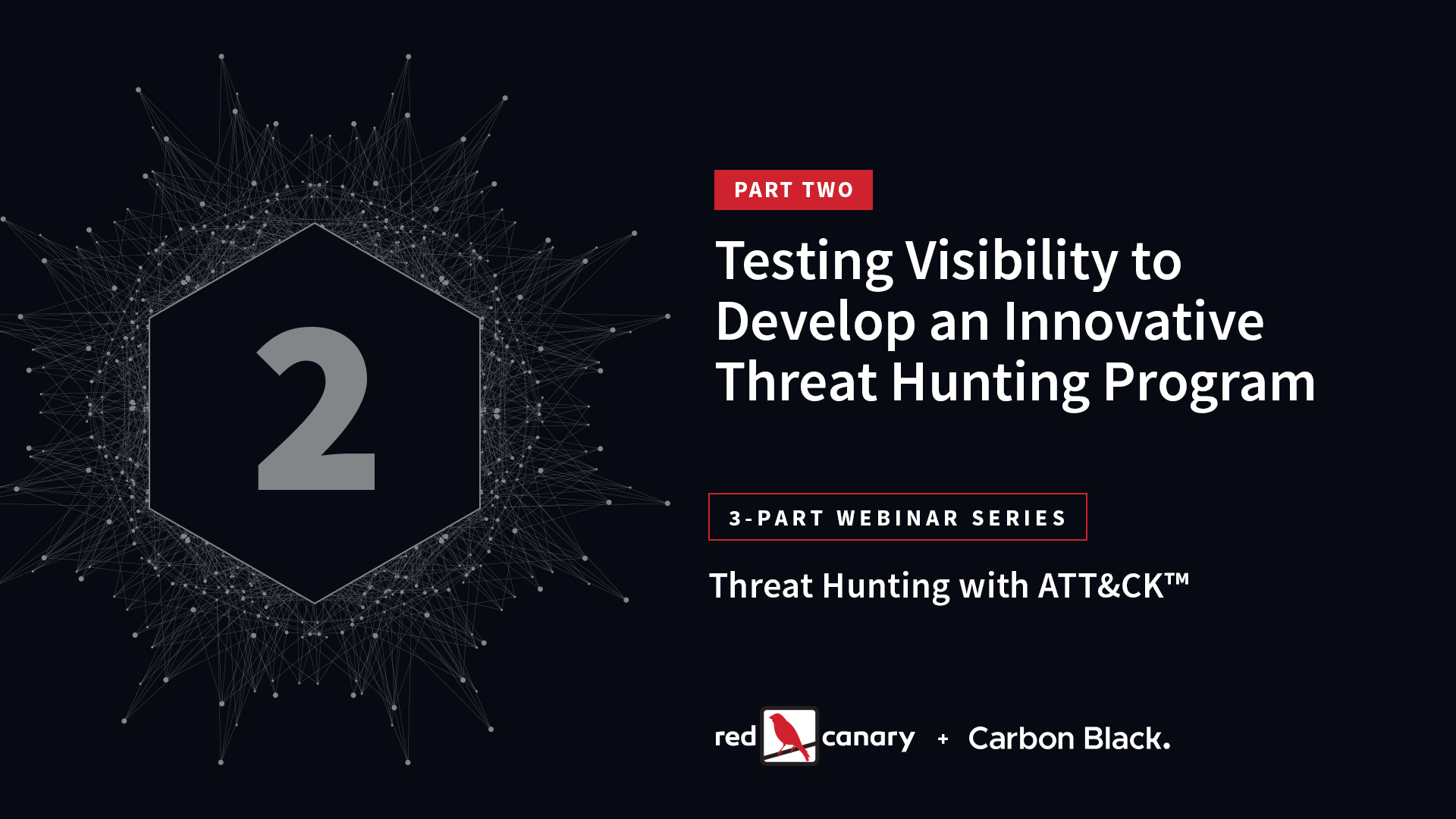 2

PART TWO

Testing Visibility to Develop an Innovative Threat Hunting Program

3-PART WEBINAR SERIES

Threat Hunting with ATT&CK™

red canary + Carbon Black.